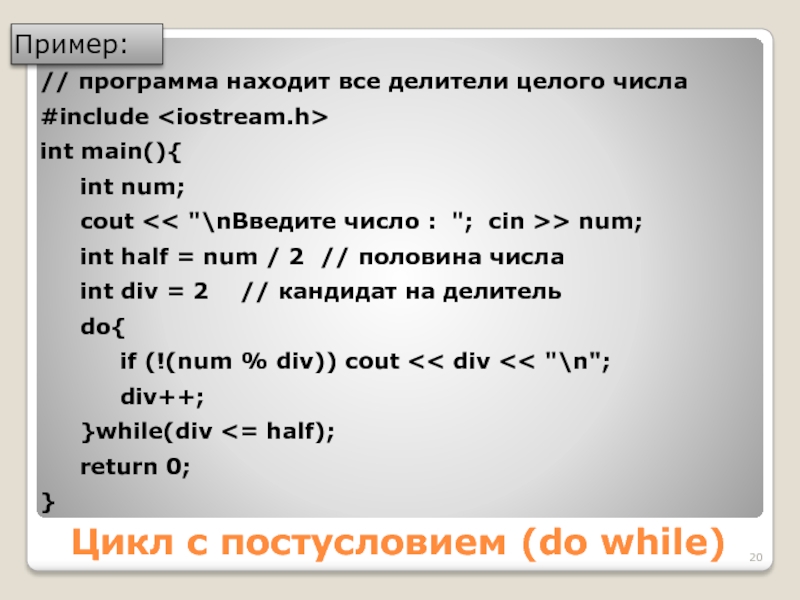 Пример:

// программа находит все делители целого числа
#include <iostream.h>
int main(){
int num;
cout << "\nВведите число : "; cin >> num;
int half = num / 2 // половина числа
int div = 2 // кандидат на делитель
do{
if (!(num % div)) cout << div << "\n";
div++;
}while(div <= half);
return 0;
}

Цикл с постусловием (do while)

20